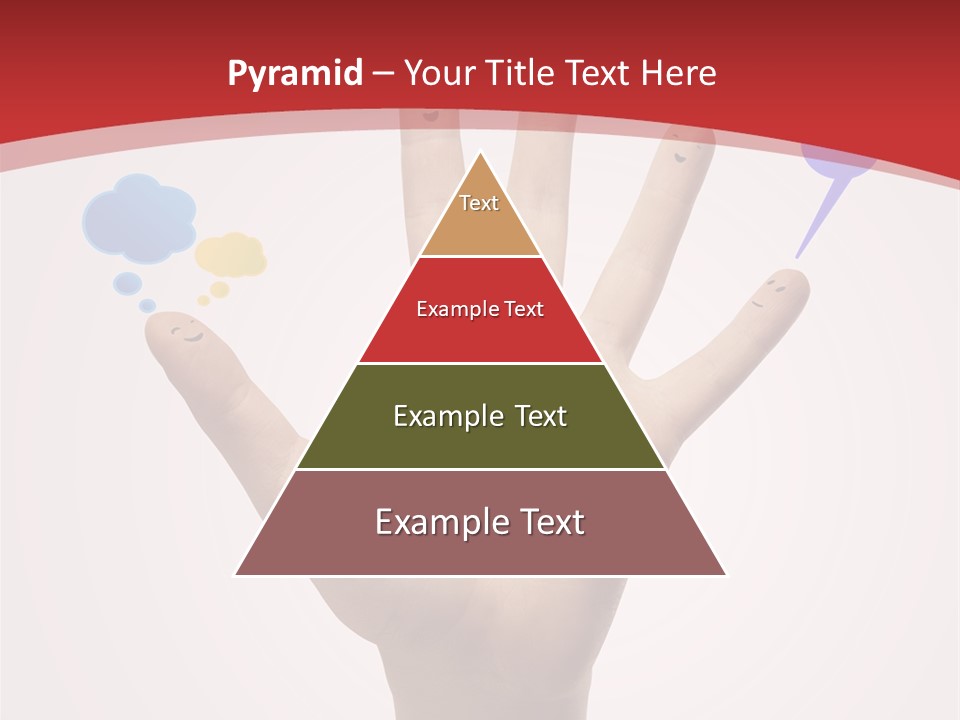 Pyramid – Your Title Text Here

Text

Example Text

Example Text

Example Text